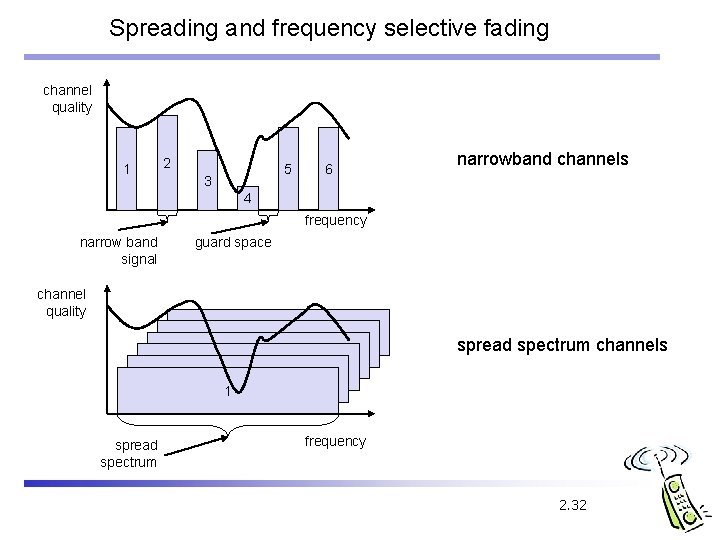 Spreading and frequency selective fading

channel quality

1
2
3
4
5
6

frequency

narrow band signal

guard space

narrowband channels

channel quality

1

spread spectrum

frequency

spread spectrum channels

2.32